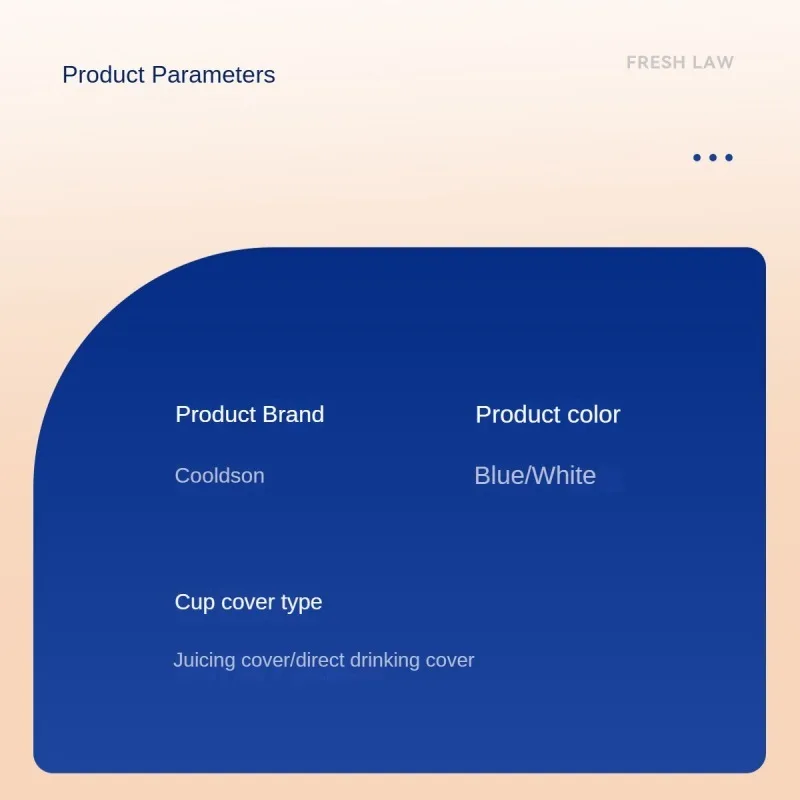 Product Parameters

FRESH LAW

Product Brand

Cooldson

Product color

Blue/White

Cup cover type

Juicing cover/direct drinking cover